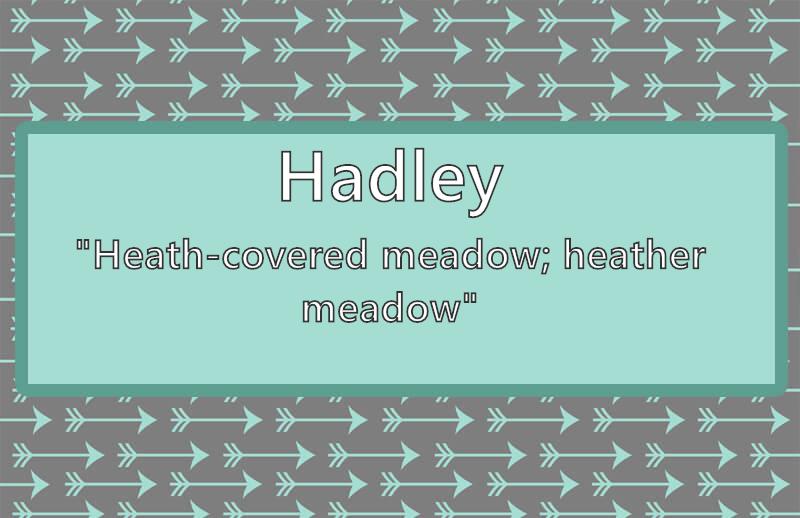 Hadley

"Heath-covered meadow; heather meadow"